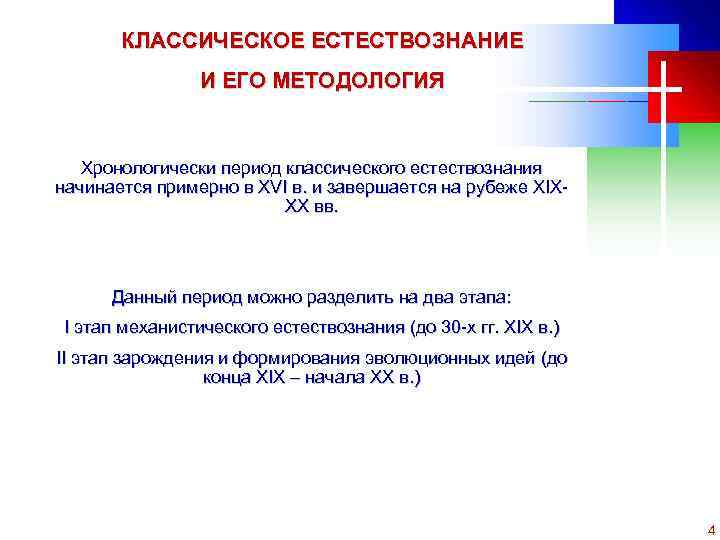 КЛАССИЧЕСКОЕ ЕСТЕСТВОЗНАНИЕ

И ЕГО МЕТОДОЛОГИЯ

Хронологически период классического естествознания начинается примерно в XVI в. и завершается на рубеже XIX-XX вв.

Данный период можно разделить на два этапа:

I этап механистического естествознания (до 30-х гг. XIX в.)

II этап зарождения и формирования эволюционных идей (до конца XIX – начала XX в.)

4